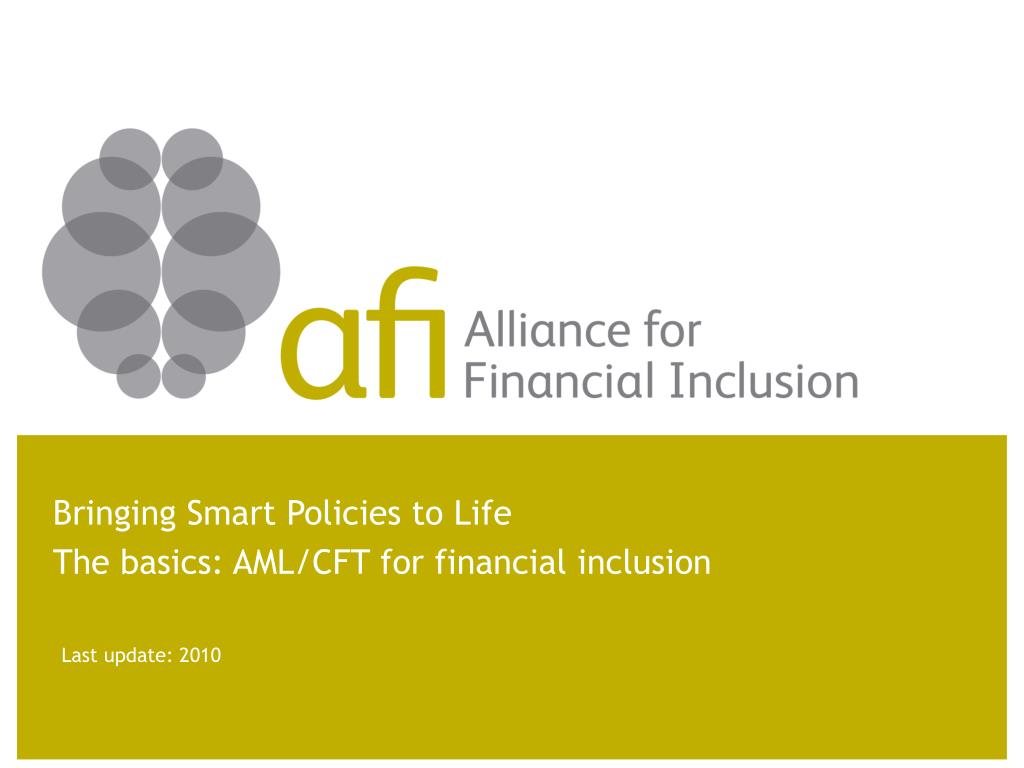 afi Alliance for Financial Inclusion

Bringing Smart Policies to Life
The basics: AML/CFT for financial inclusion

Last update: 2010